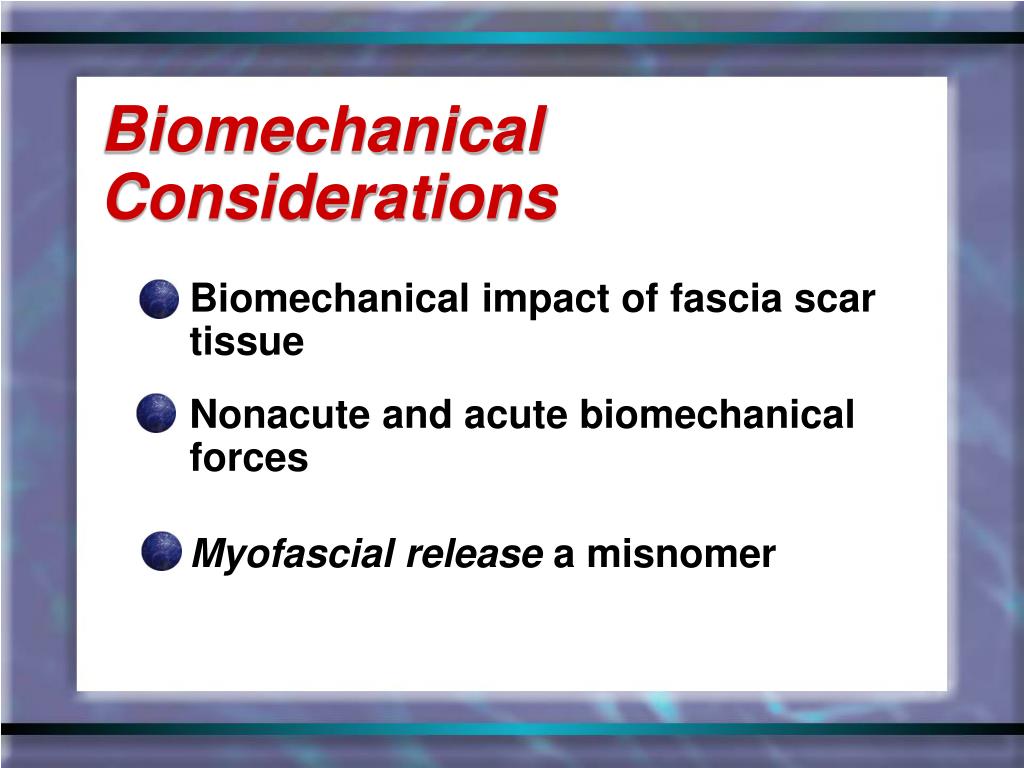 Biomechanical Considerations

Biomechanical impact of fascia scar tissue

Nonacute and acute biomechanical forces

Myofascial release a misnomer